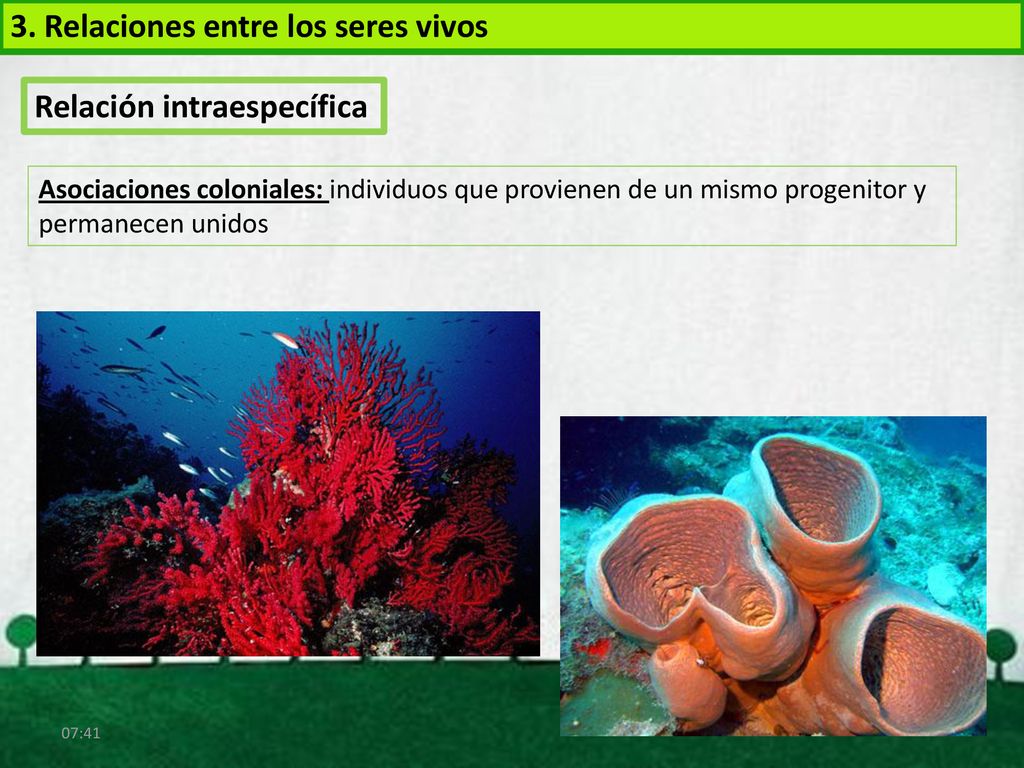 3. Relaciones entre los seres vivos

Relación intraespecífica

Asociaciones coloniales: individuos que provienen de un mismo progenitor y permanecen unidos

07:41